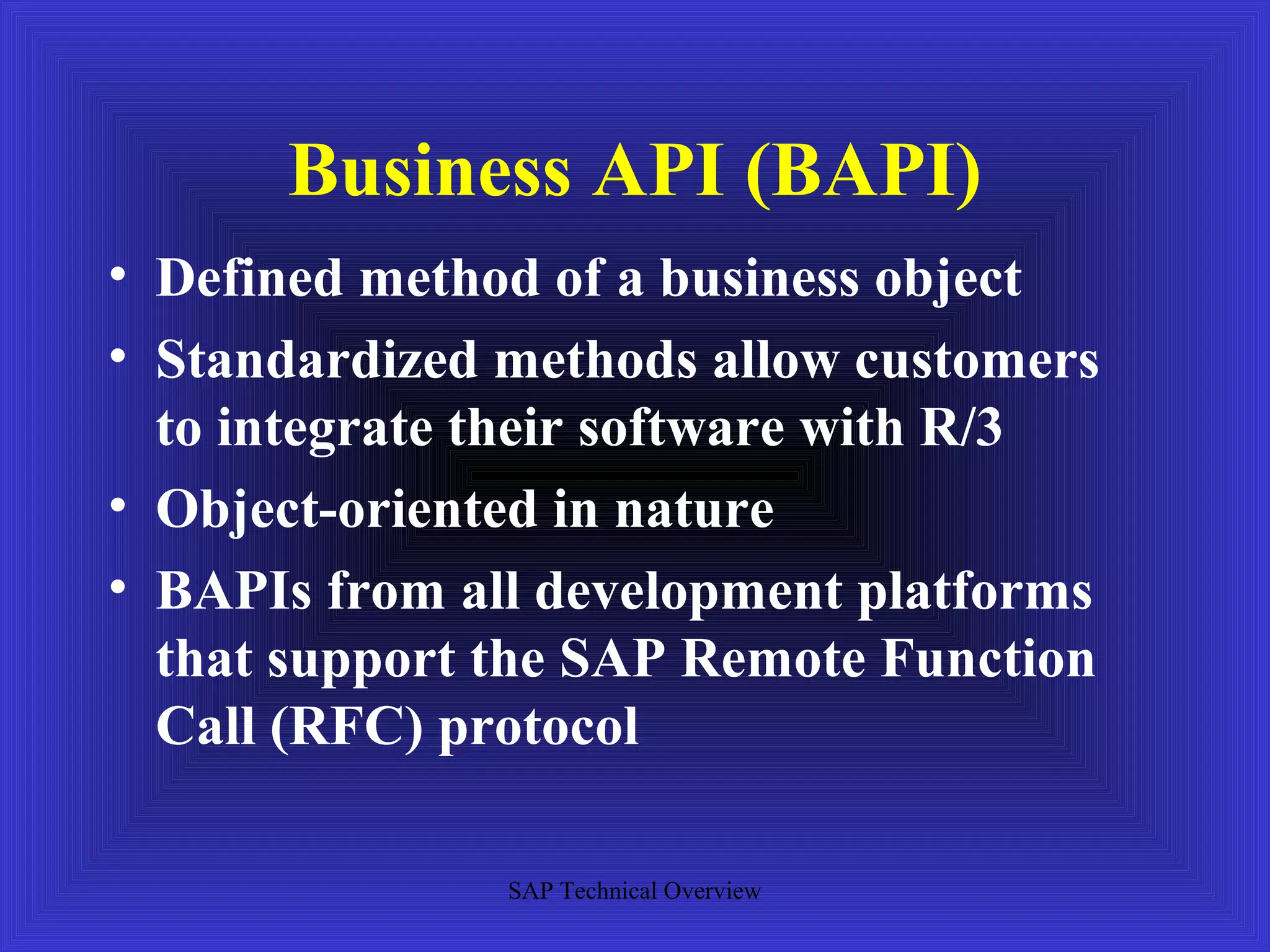 Business API (BAPI)

• Defined method of a business object
• Standardized methods allow customers to integrate their software with R/3
• Object-oriented in nature
• BAPIs from all development platforms that support the SAP Remote Function Call (RFC) protocol

SAP Technical Overview